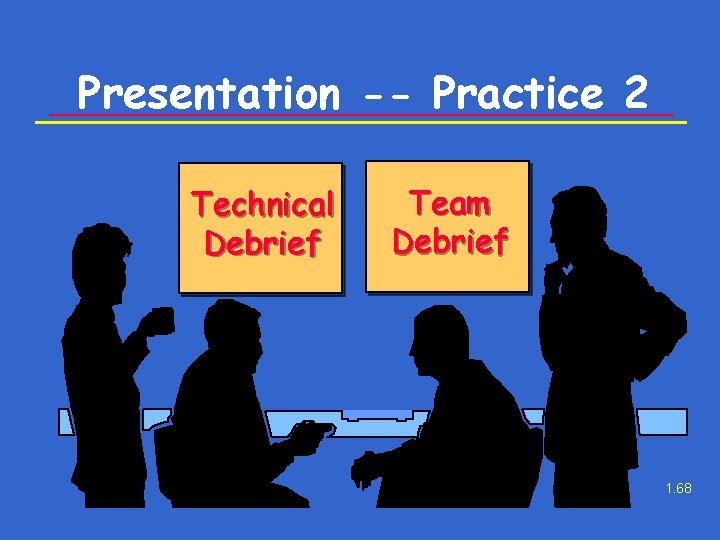 Presentation -- Practice 2

Technical Debrief

Team Debrief

1.68